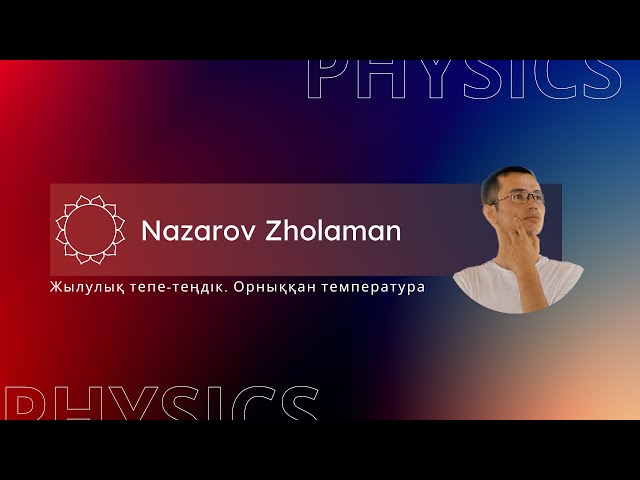 PHYSICS

Nazarov Zholaman

Жылулық тепе-теңдік. Орныққан температура

PHYSICS